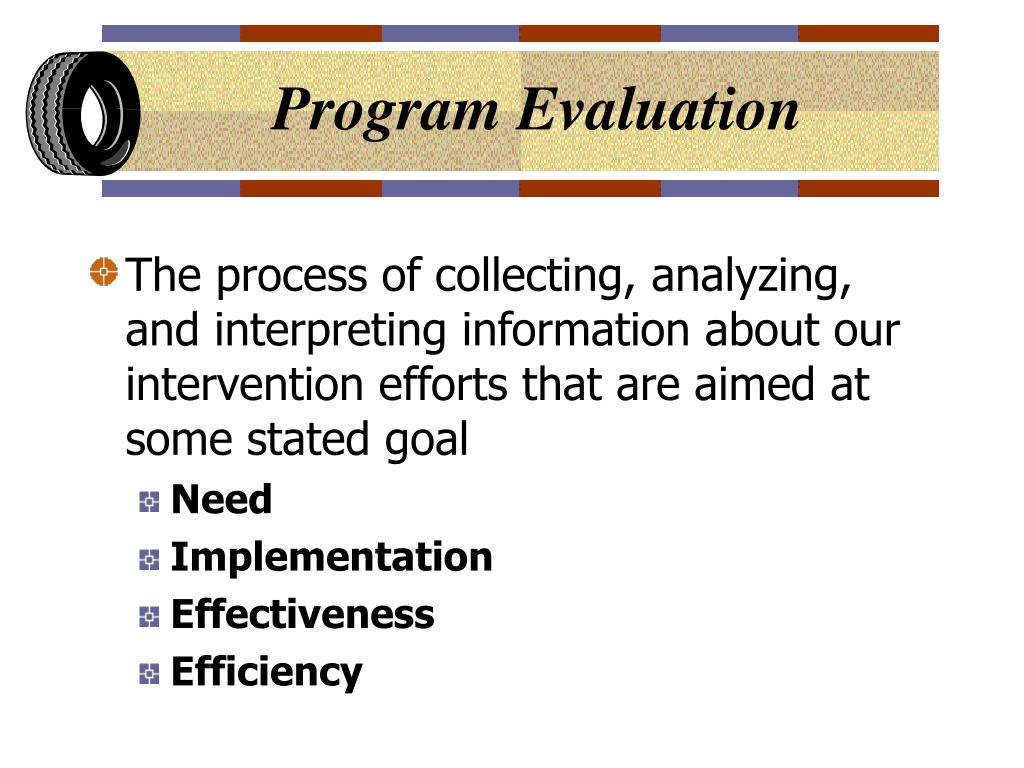 Program Evaluation

The process of collecting, analyzing, and interpreting information about our intervention efforts that are aimed at some stated goal

Need

Implementation

Effectiveness

Efficiency